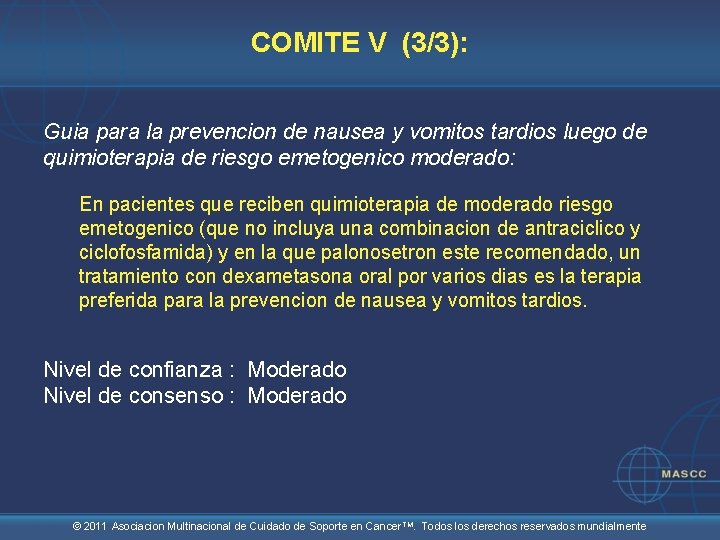 COMITE V (3/3):

Guia para la prevencion de nausea y vomitos tardios luego de quimioterapia de riesgo emetogenico moderado:

En pacientes que reciben quimioterapia de moderado riesgo emetogenico (que no incluya una combinacion de antraciclico y ciclofosfamida) y en la que palonosetron este recomendado, un tratamiento con dexametasona oral por varios dias es la terapia preferida para la prevencion de nausea y vomitos tardios.

Nivel de confianza : Moderado
Nivel de consenso : Moderado

MASCC

© 2011 Asociacion Multinacional de Cuidado de Soporte en Cancer™. Todos los derechos reservados mundialmente